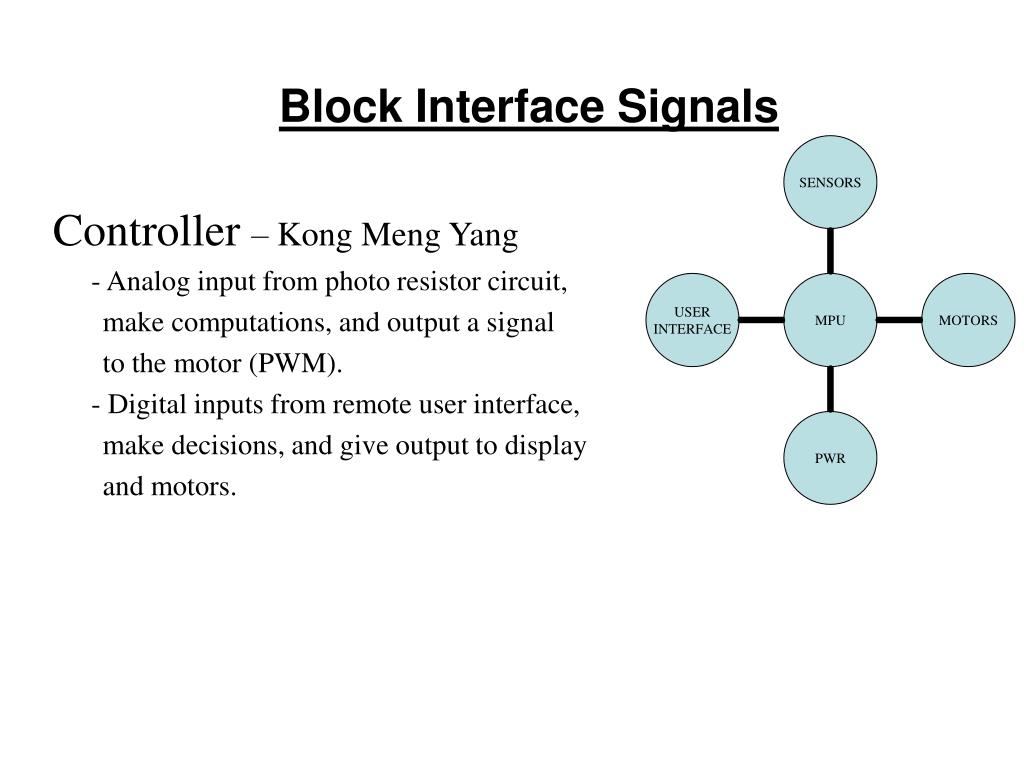 Block Interface Signals

Controller – Kong Meng Yang

- Analog input from photo resistor circuit, make computations, and output a signal to the motor (PWM).
- Digital inputs from remote user interface, make decisions, and give output to display and motors.

SENSORS

USER INTERFACE

MPU

MOTORS

PWR